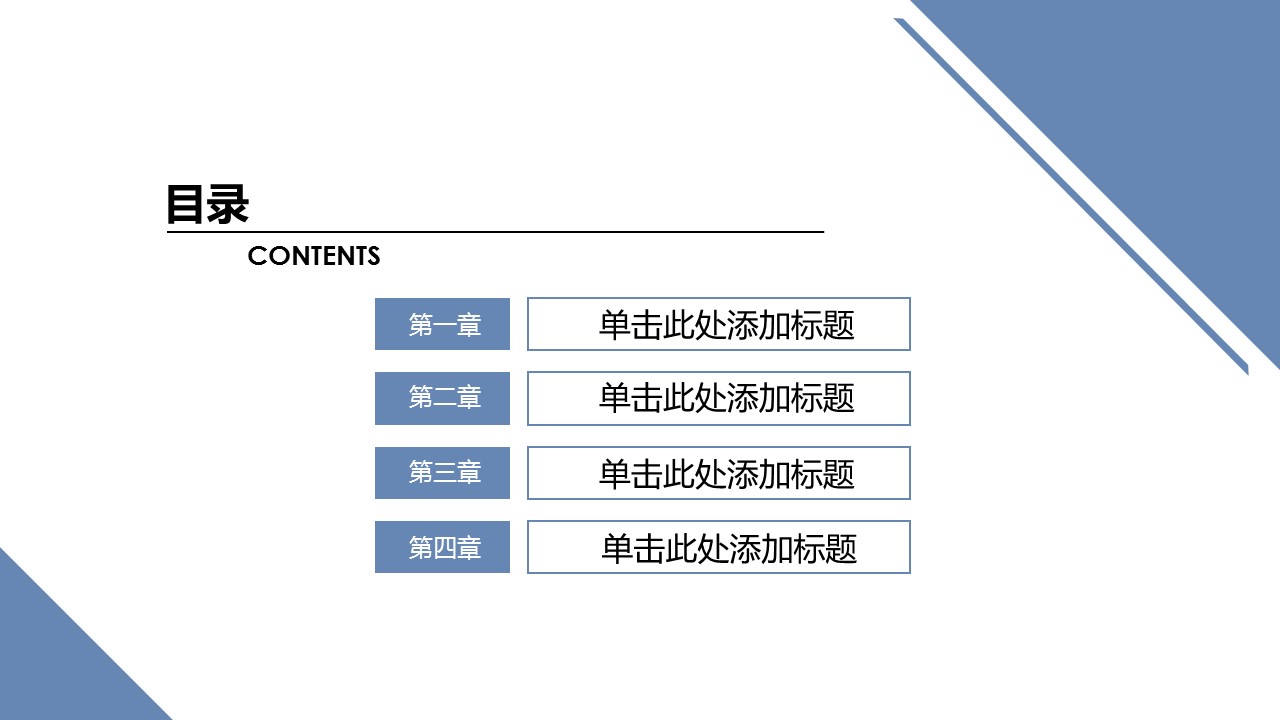 目录
CONTENTS

第一章 单击此处添加标题

第二章 单击此处添加标题

第三章 单击此处添加标题

第四章 单击此处添加标题